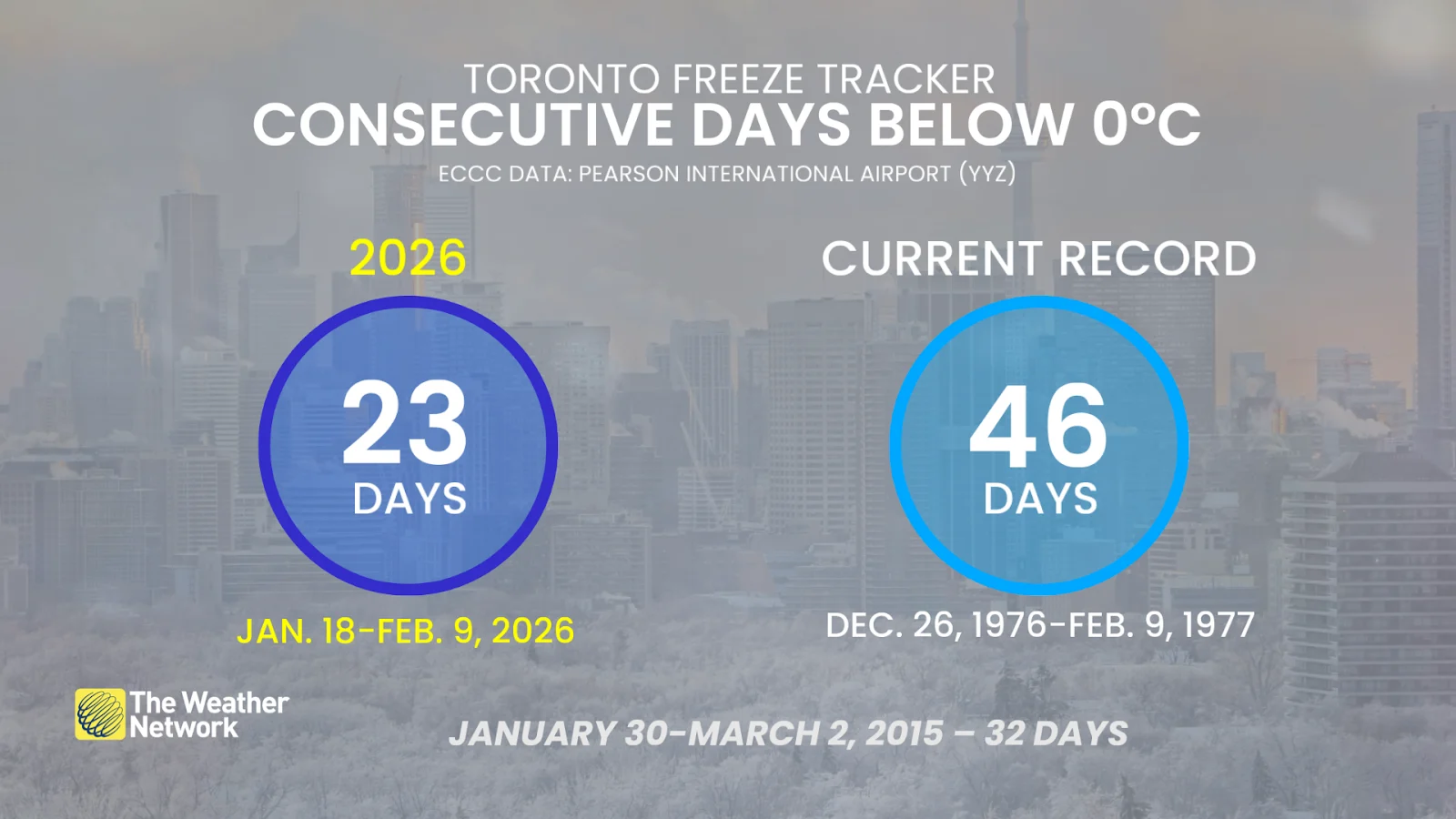 TORONTO FREEZE TRACKER
CONSECUTIVE DAYS BELOW 0°C
ECCC DATA: PEARSON INTERNATIONAL AIRPORT (YYZ)

2026
23
DAYS
JAN. 18-FEB. 9, 2026

CURRENT RECORD
46
DAYS
DEC. 26, 1976-FEB. 9, 1977

The Weather Network

JANUARY 30-MARCH 2, 2015 – 32 DAYS